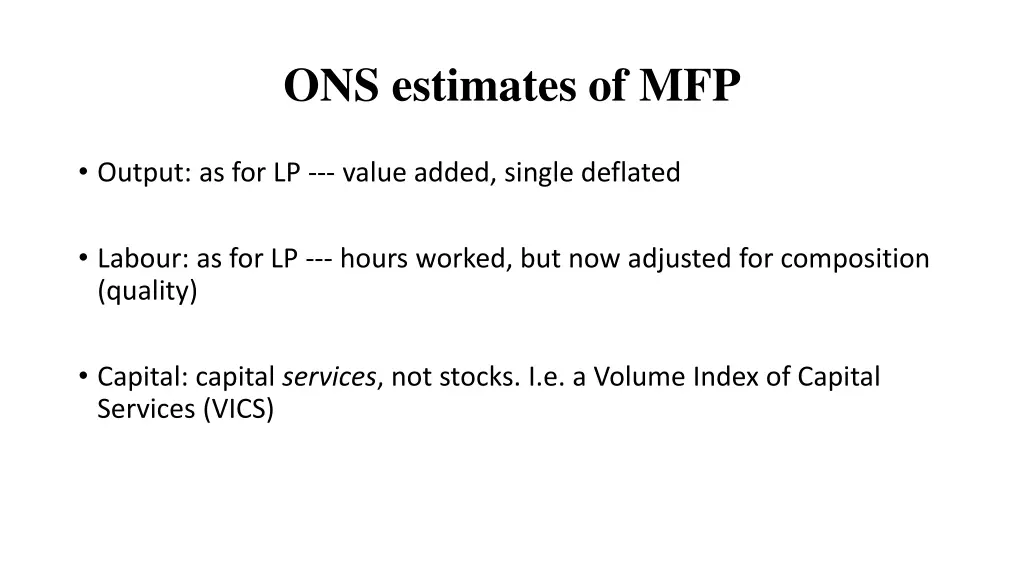 ONS estimates of MFP

• Output: as for LP --- value added, single deflated

• Labour: as for LP --- hours worked, but now adjusted for composition (quality)

• Capital: capital services, not stocks. I.e. a Volume Index of Capital Services (VICS)